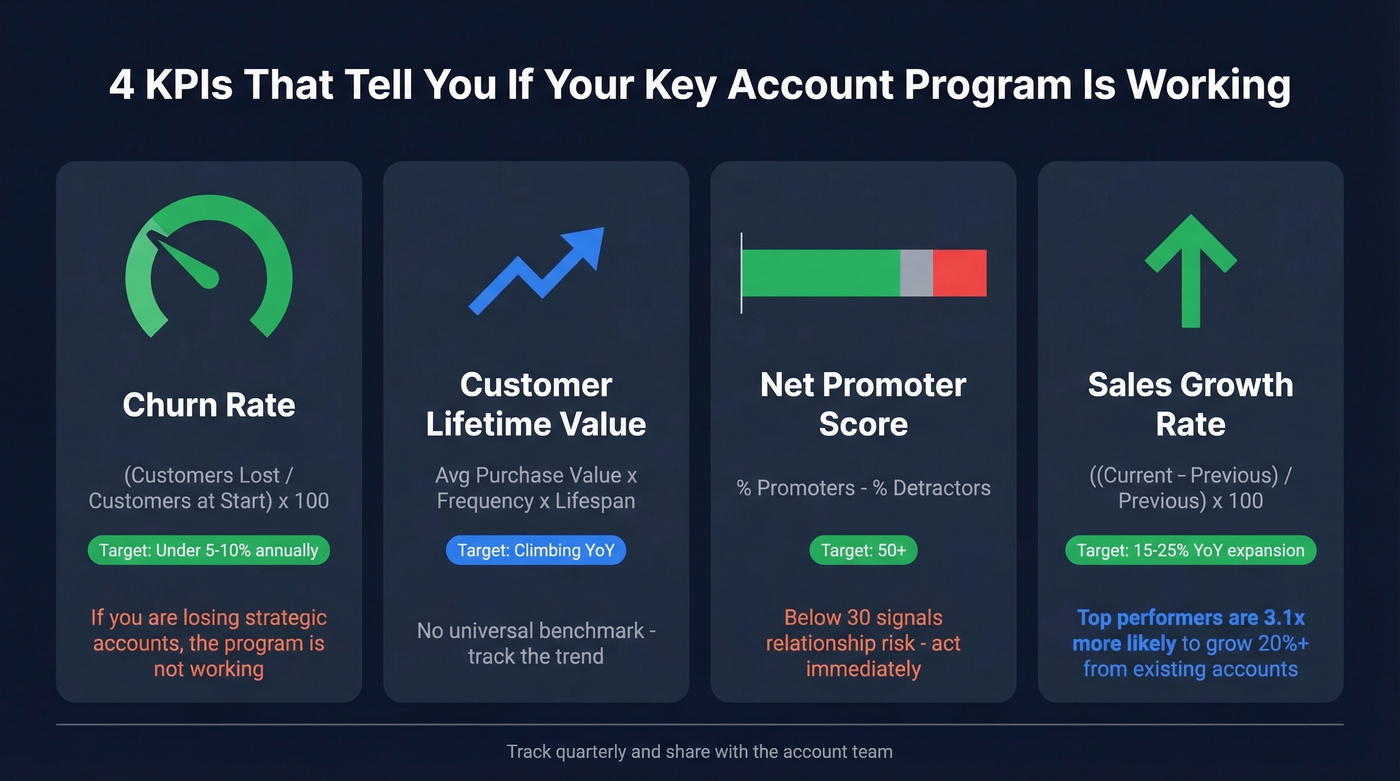 4 KPIs That Tell You If Your Key Account Program Is Working

Churn Rate

(Customers Lost / Customers at Start) x 100

Target: Under 5-10% annually

If you are losing strategic accounts, the program is not working

Customer Lifetime Value

Avg Purchase Value x Frequency x Lifespan

Target: Climbing YoY

No universal benchmark - track the trend

Net Promoter Score

% Promoters - % Detractors

Target: 50+

Below 30 signals relationship risk - act immediately

Sales Growth Rate

((Current - Previous) / Previous) x 100

Target: 15-25% YoY expansion

Top performers are 3.1x more likely to grow 20%+ from existing accounts

Track quarterly and share with the account team